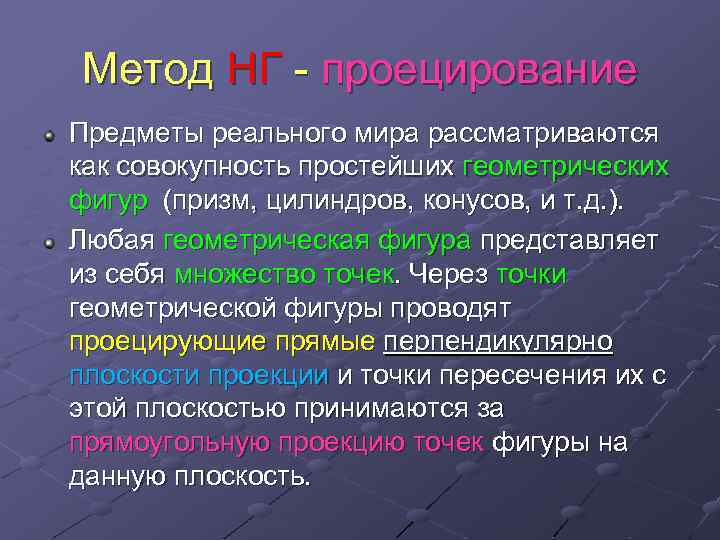 Метод НГ - проецирование

Предметы реального мира рассматриваются как совокупность простейших геометрических фигур (призм, цилиндров, конусов, и т.д.).

Любая геометрическая фигура представляет из себя множество точек. Через точки геометрической фигуры проводят проецирующие прямые перпендикулярно плоскости проекции и точки пересечения их с этой плоскостью принимаются за прямоугольную проекцию точек фигуры на данную плоскость.